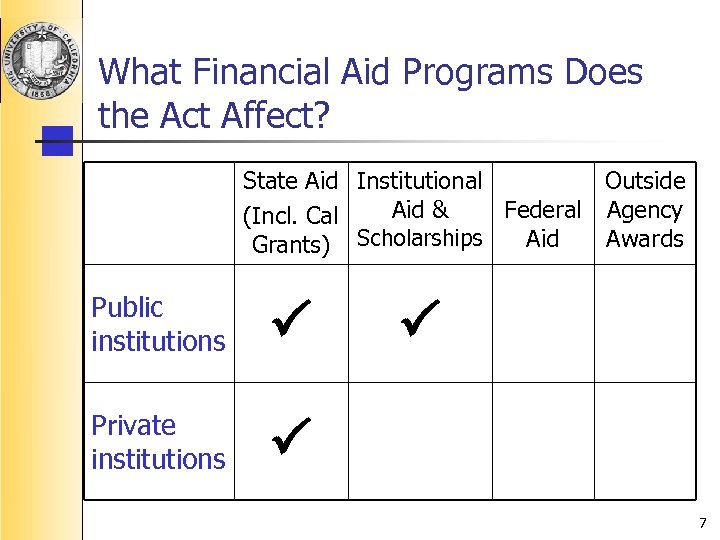 THE UNIVERSITY OF CALIFORNIA 1868

What Financial Aid Programs Does the Act Affect?

| | State Aid (Incl. Cal Grants) | Institutional Aid & Scholarships | Federal Aid | Outside Agency Awards |
|---|---|---|---|---|
| Public institutions | ✓ | ✓ | | |
| Private institutions | ✓ | | | |

7